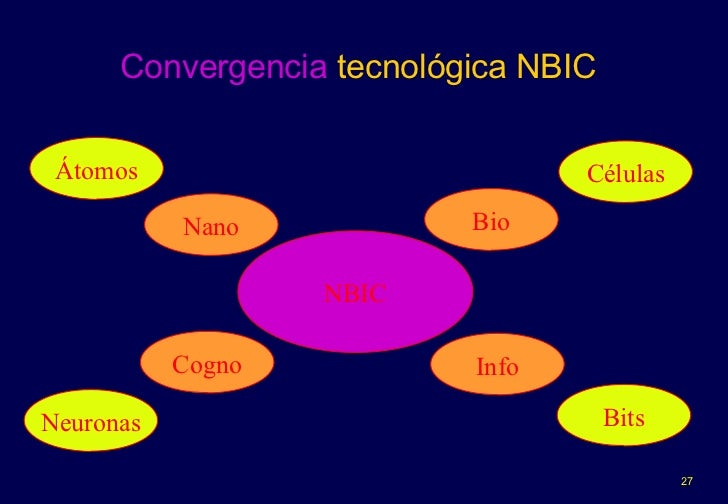 Convergencia tecnológica NBIC

Átomos

Células

Nano

Bio

NBIC

Cogno

Info

Neuronas

Bits

27